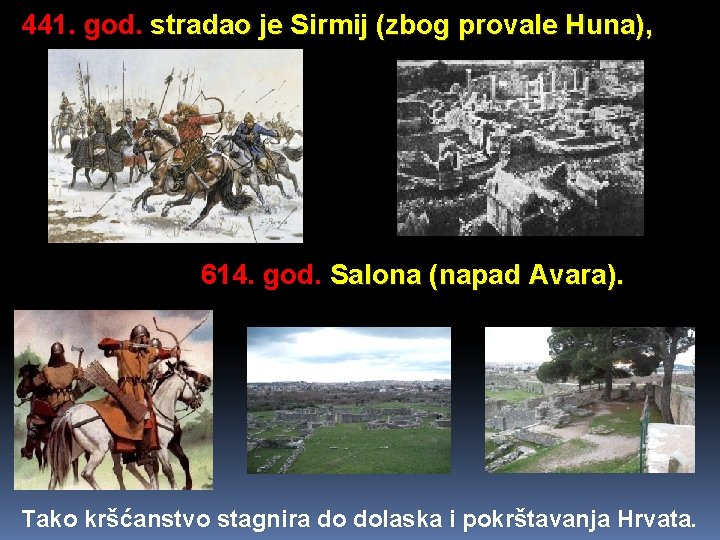 441. god. stradao je Sirmij (zbog provale Huna),

614. god. Salona (napad Avara).

Tako kršćanstvo stagnira do dolaska i pokrštavanja Hrvata.